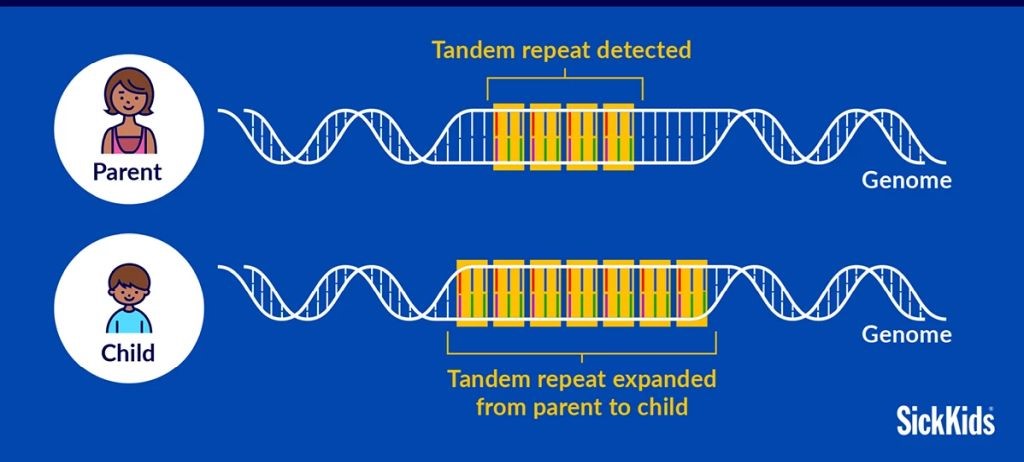 Tandem repeat detected

Parent

Genome

Child

Genome

Tandem repeat expanded from parent to child

SickKids